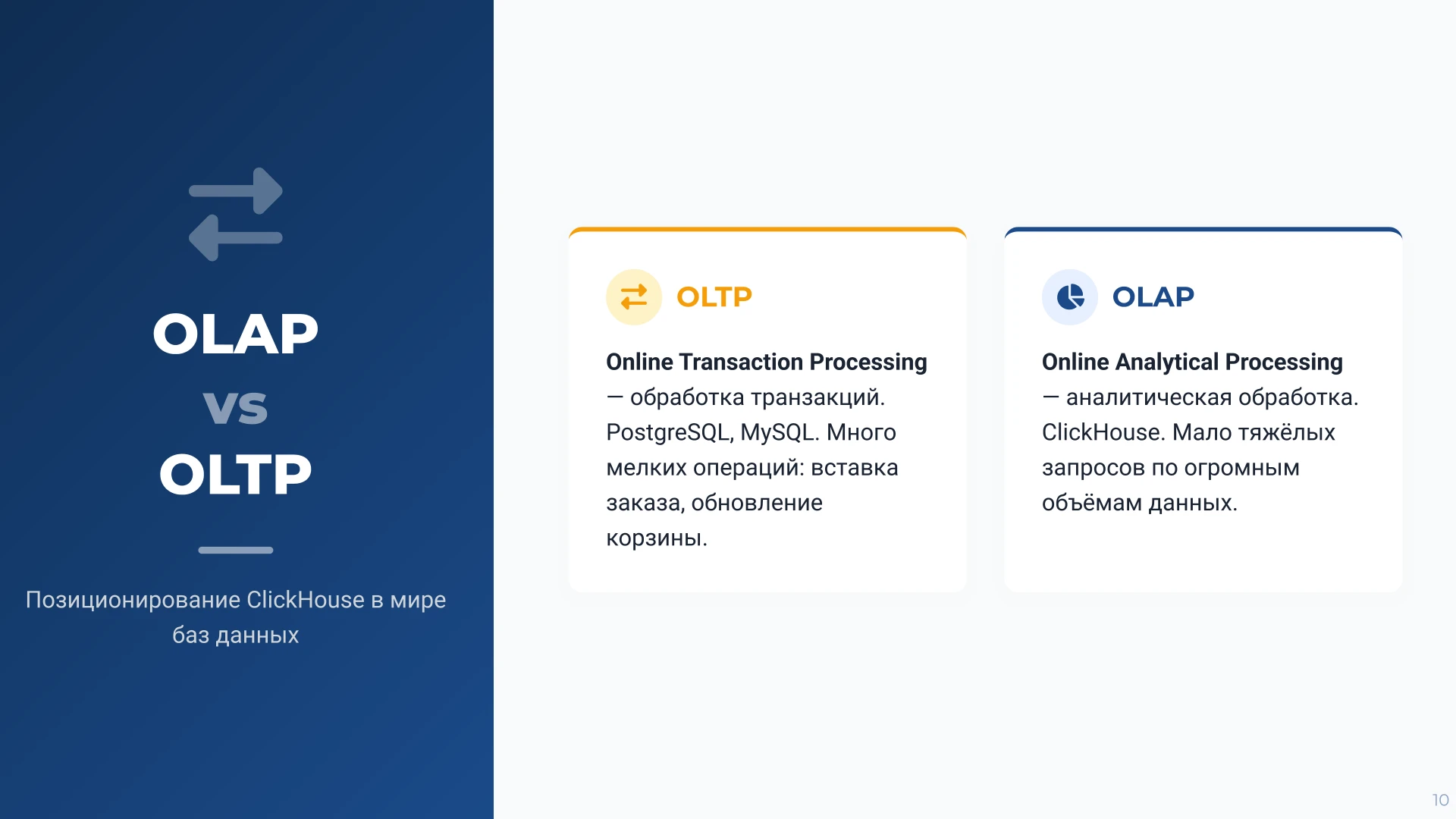 OLAP
vs
OLTP

Позиционирование ClickHouse в мире баз данных

OLTP

Online Transaction Processing — обработка транзакций. PostgreSQL, MySQL. Много мелких операций: вставка заказа, обновление корзины.

OLAP

Online Analytical Processing — аналитическая обработка. ClickHouse. Мало тяжёлых запросов по огромным объёмам данных.

10